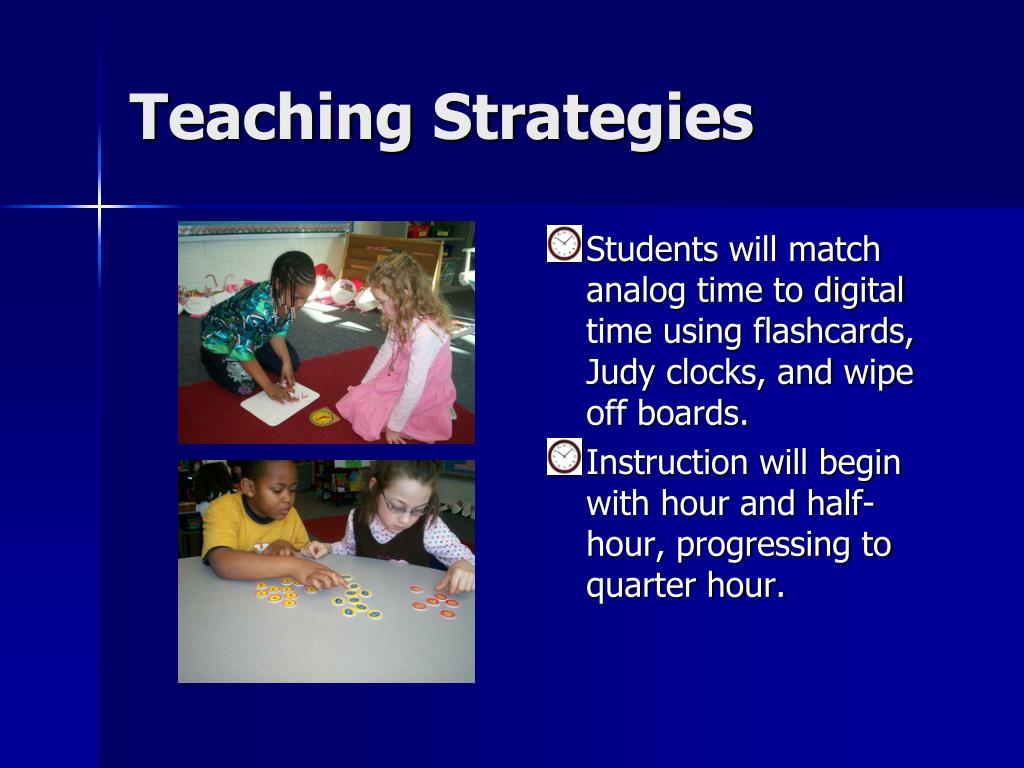 Teaching Strategies

Students will match analog time to digital time using flashcards, Judy clocks, and wipe off boards.

Instruction will begin with hour and half-hour, progressing to quarter hour.